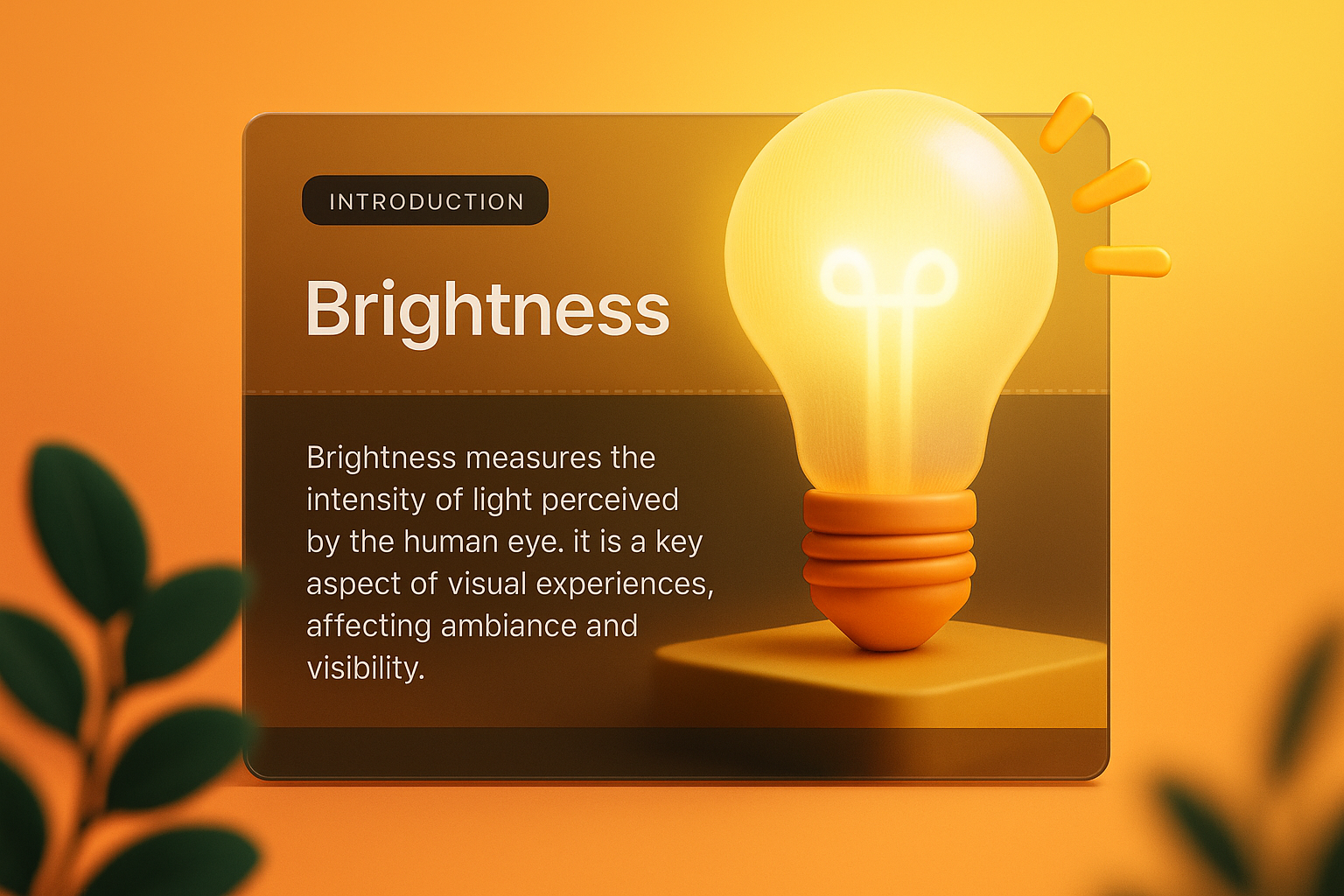 INTRODUCTION

Brightness

Brightness measures the intensity of light perceived by the human eye. it is a key aspect of visual experiences, affecting ambiance and visibility.